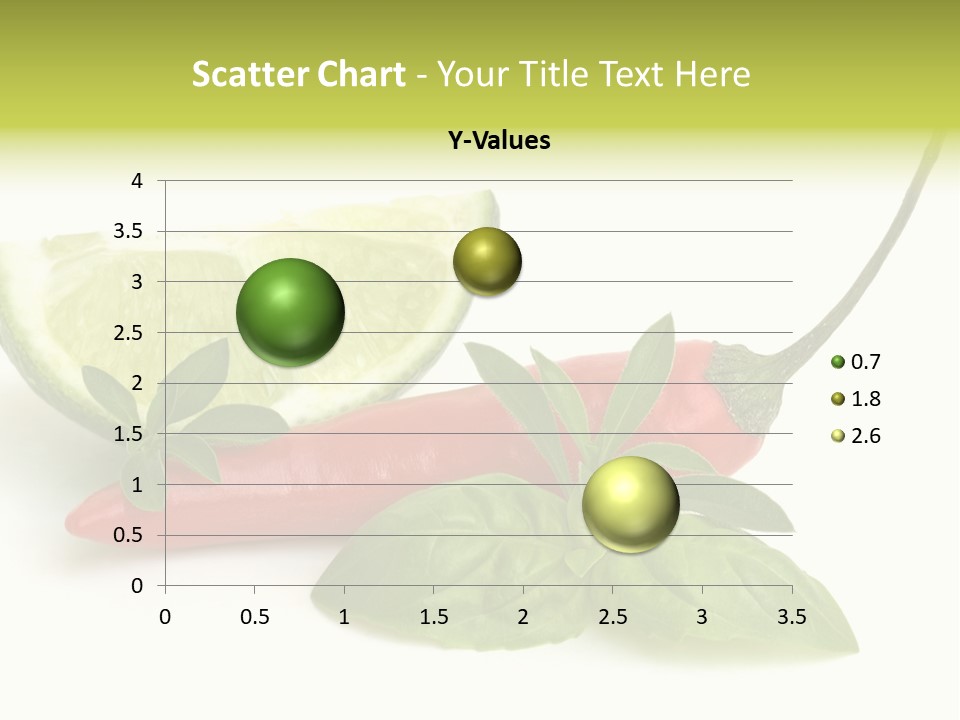 Scatter Chart - Your Title Text Here

Y-Values

4
3.5
3
2.5
2
1.5
1
0.5
0

0 0.5 1 1.5 2 2.5 3 3.5

0.7
1.8
2.6